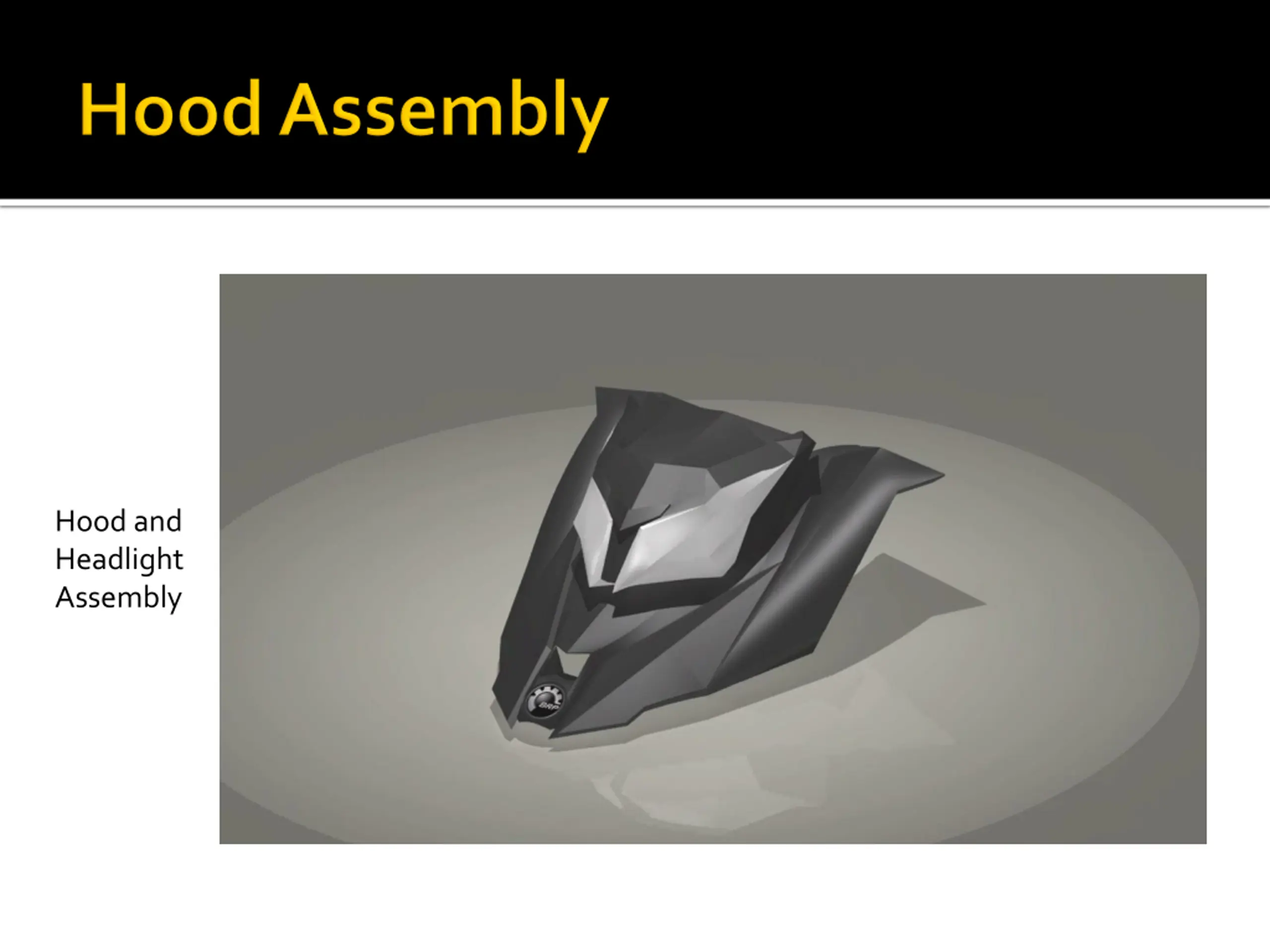 Hood Assembly

Hood and Headlight Assembly

BRP